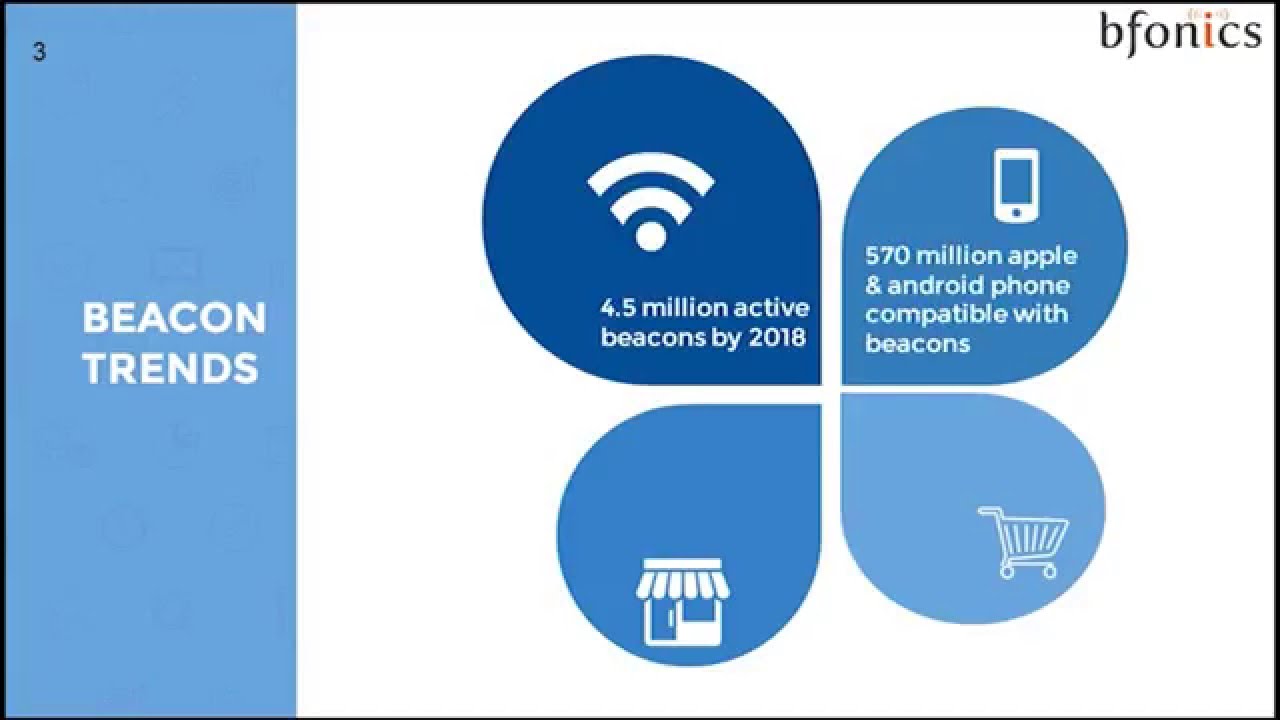 3

bfonics

BEACON TRENDS

4.5 million active beacons by 2018

570 million apple & android phone compatible with beacons